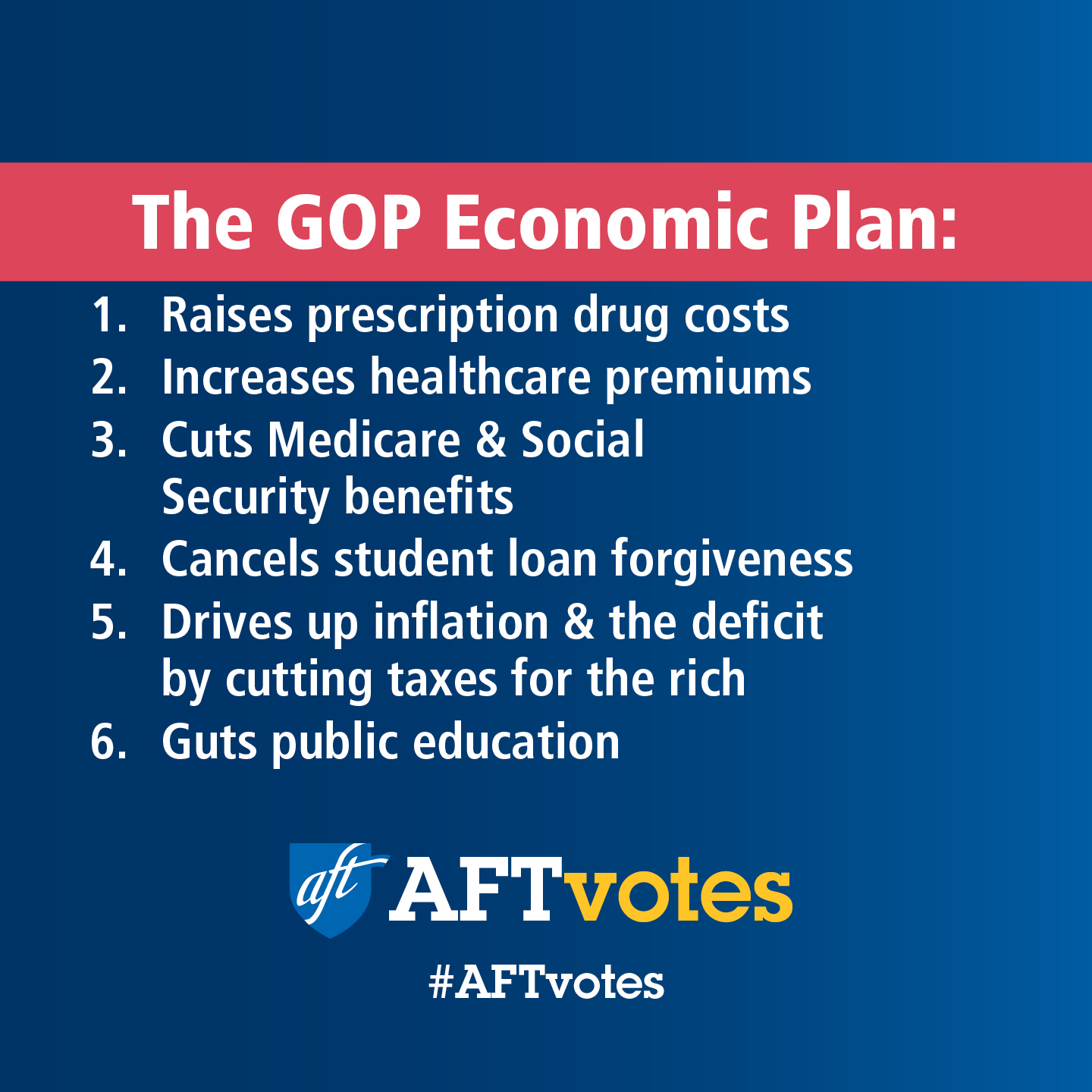 The GOP Economic Plan:

1. Raises prescription drug costs
2. Increases healthcare premiums
3. Cuts Medicare & Social Security benefits
4. Cancels student loan forgiveness
5. Drives up inflation & the deficit by cutting taxes for the rich
6. Guts public education

aft AFTvotes

#AFTvotes